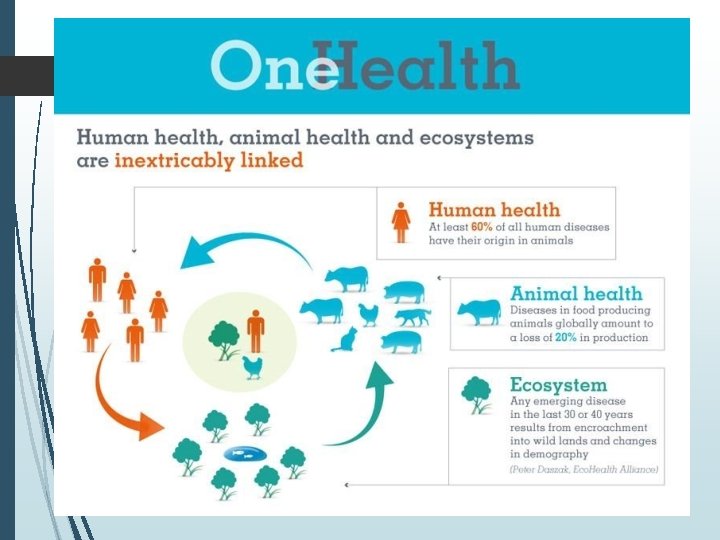 OneHealth

Human health, animal health and ecosystems are inextricably linked

Human health
At least 60% of all human diseases have their origin in animals

Animal health
Diseases in food producing animals globally amount to a loss of 20% in production

Ecosystem
Any emerging disease in the last 30 or 40 years results from encroachment into wild lands and changes in demography
(Peter Daszak, EcoHealth Alliance)